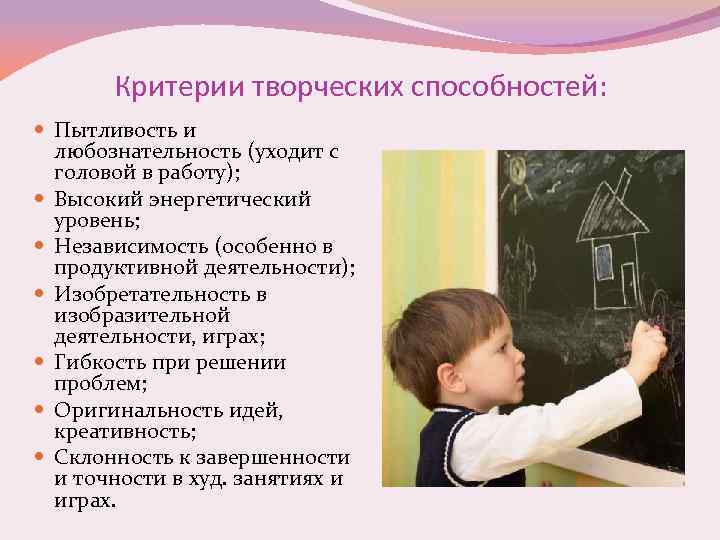 Критерии творческих способностей:

- Пытливость и любознательность (уходит с головой в работу);
- Высокий энергетический уровень;
- Независимость (особенно в продуктивной деятельности);
- Изобретательность в изобразительной деятельности, играх;
- Гибкость при решении проблем;
- Оригинальность идей, креативность;
- Склонность к завершенности и точности в худ. занятиях и играх.